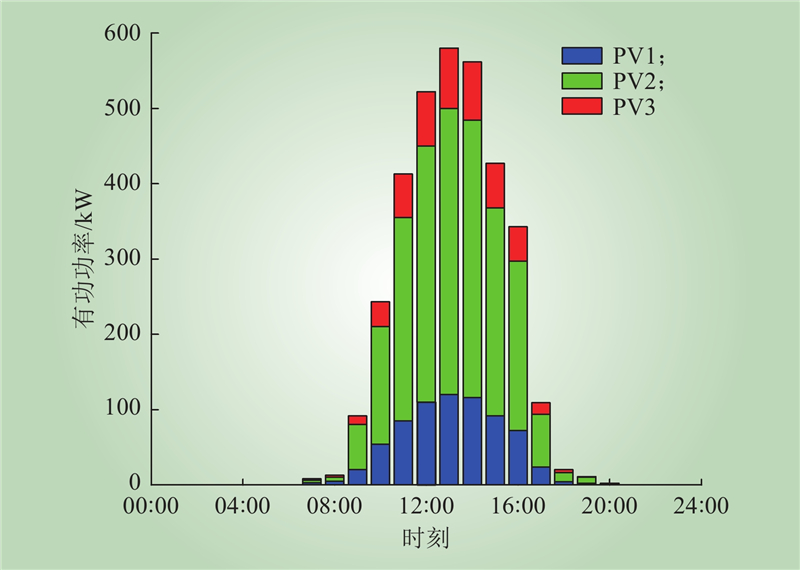 PV1;
PV2;
PV3

有功功率/kW

600
500
400
300
200
100
0

00:00 04:00 08:00 12:00 16:00 20:00 24:00

时刻